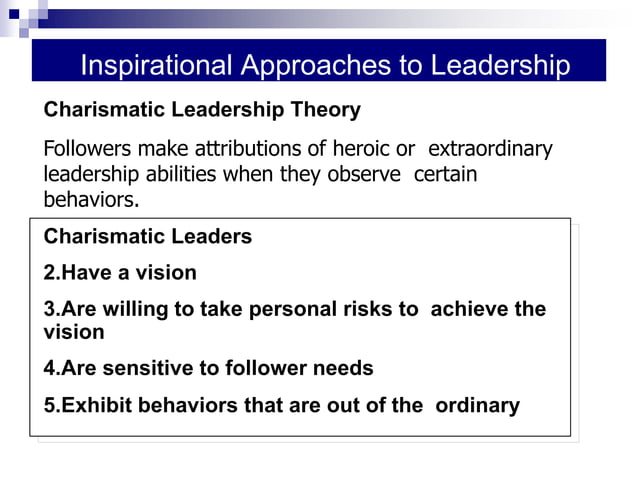 Inspirational Approaches to Leadership

Charismatic Leadership Theory

Followers make attributions of heroic or extraordinary leadership abilities when they observe certain behaviors.

Charismatic Leaders

2.Have a vision

3.Are willing to take personal risks to achieve the vision

4.Are sensitive to follower needs

5.Exhibit behaviors that are out of the ordinary